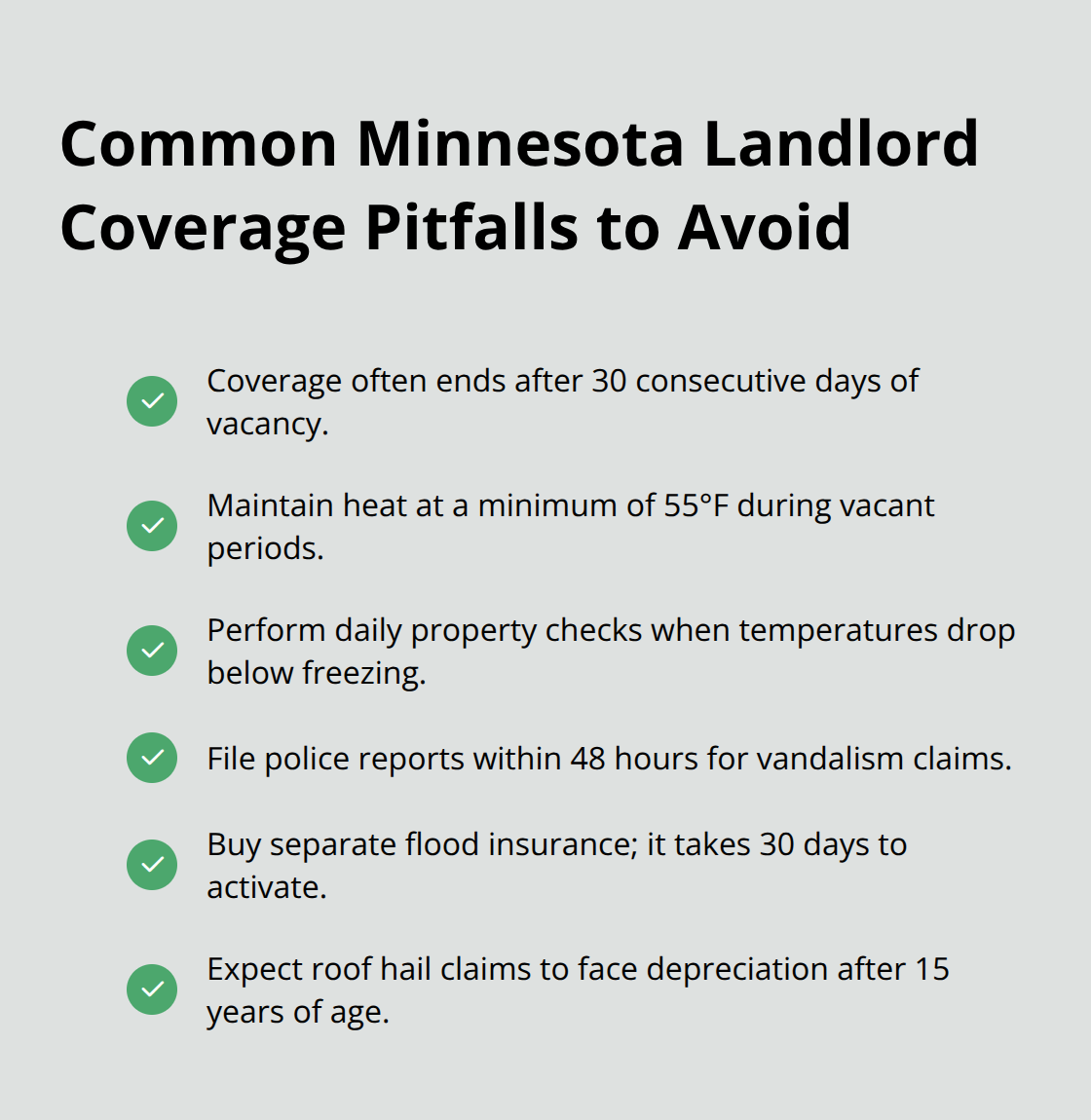 Common Minnesota Landlord Coverage Pitfalls to Avoid

Coverage often ends after 30 consecutive days of vacancy.

Maintain heat at a minimum of 55°F during vacant periods.

Perform daily property checks when temperatures drop below freezing.

File police reports within 48 hours for vandalism claims.

Buy separate flood insurance; it takes 30 days to activate.

Expect roof hail claims to face depreciation after 15 years of age.